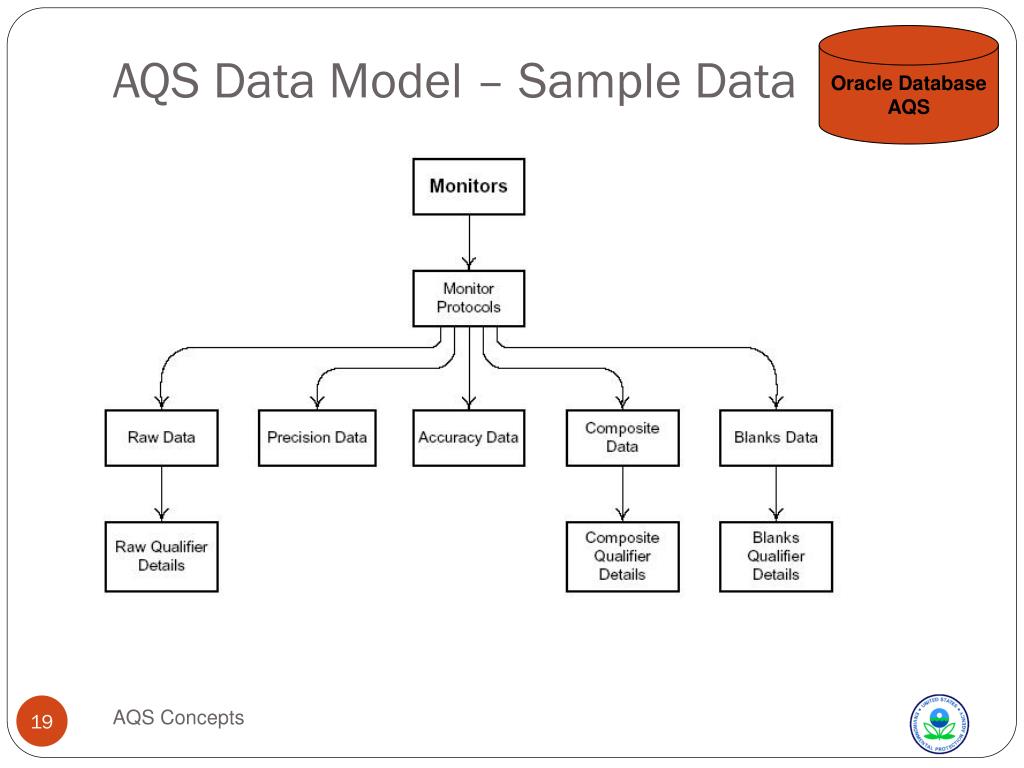 AQS Data Model – Sample Data

Oracle Database AQS

Monitors

Monitor Protocols

Raw Data

Precision Data

Accuracy Data

Composite Data

Blanks Data

Raw Qualifier Details

Composite Qualifier Details

Blanks Qualifier Details

19

AQS Concepts

UNITED STATES ENVIRONMENTAL PROTECTION